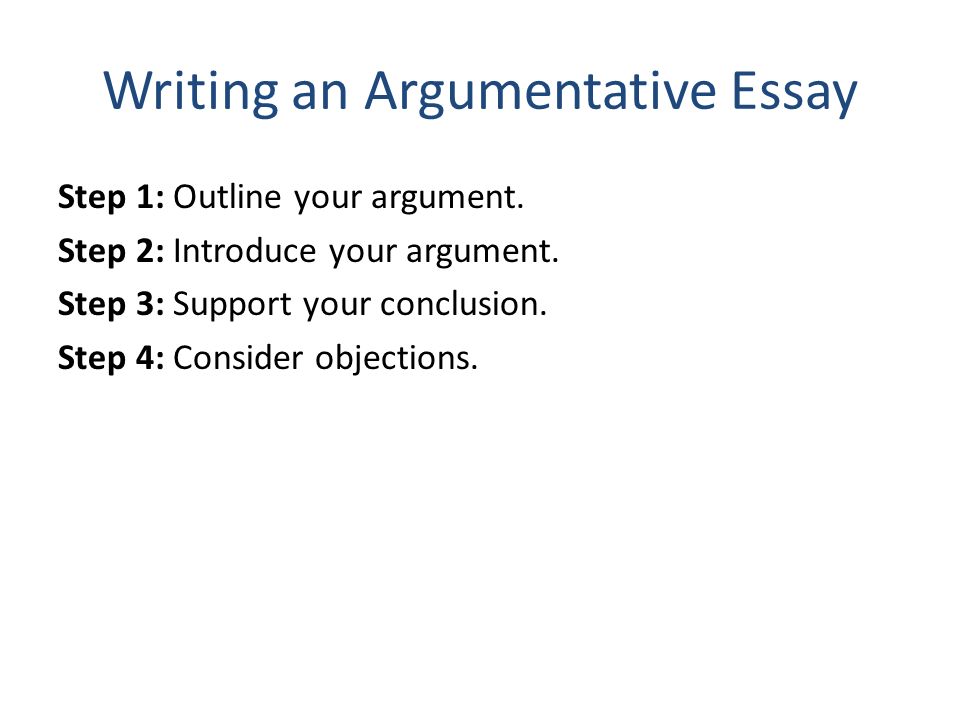 Writing an Argumentative Essay

Step 1: Outline your argument.
Step 2: Introduce your argument.
Step 3: Support your conclusion.
Step 4: Consider objections.